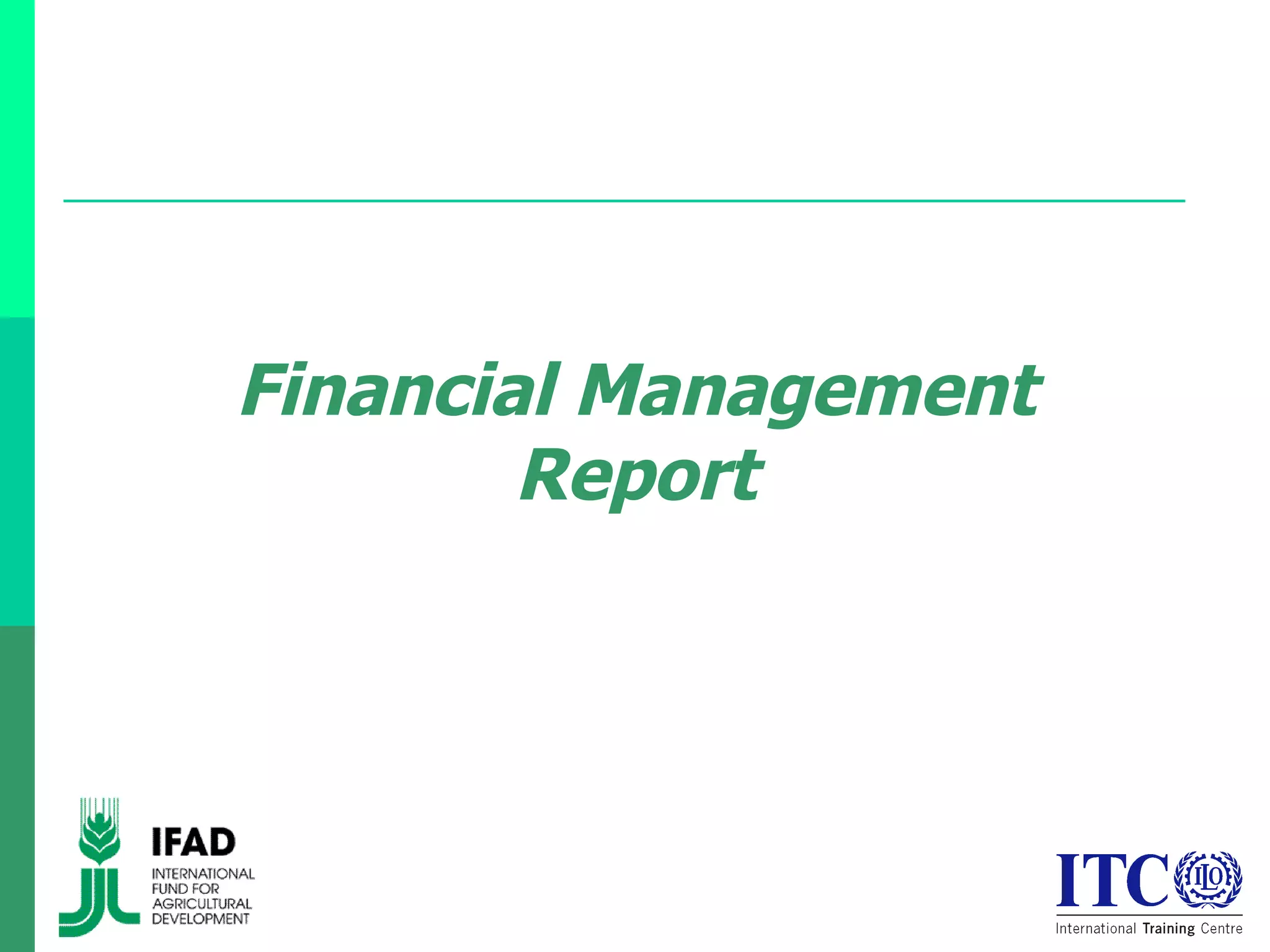 Financial Management Report

IFAD
INTERNATIONAL FUND FOR AGRICULTURAL DEVELOPMENT

ITC ILO
International Training Centre